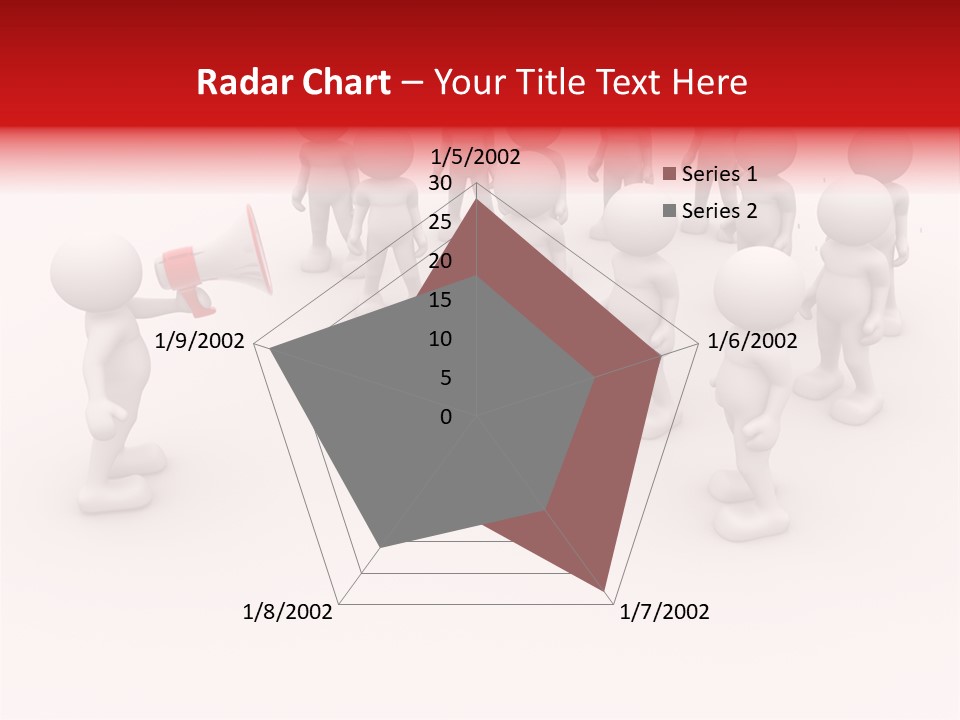 Radar Chart – Your Title Text Here

1/5/2002
30
25
20
15
10
5
0
1/6/2002
1/7/2002
1/8/2002
1/9/2002

Series 1
Series 2